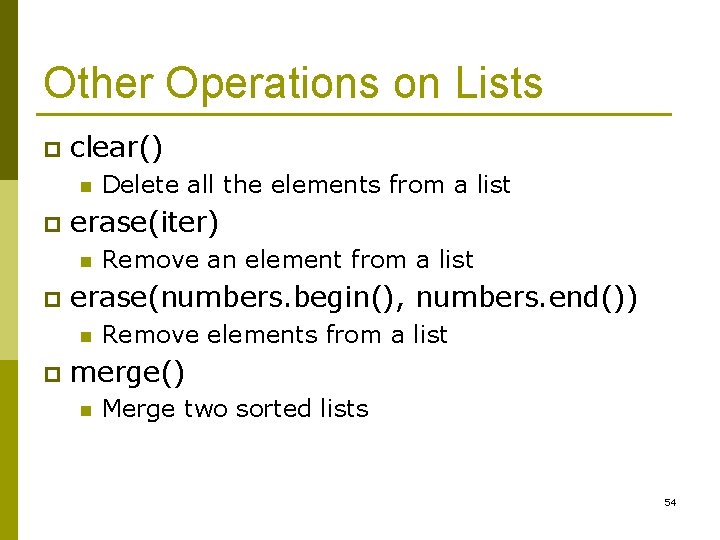 Other Operations on Lists

clear()

Delete all the elements from a list

erase(iter)

Remove an element from a list

erase(numbers.begin(), numbers.end())

Remove elements from a list

merge()

Merge two sorted lists

54